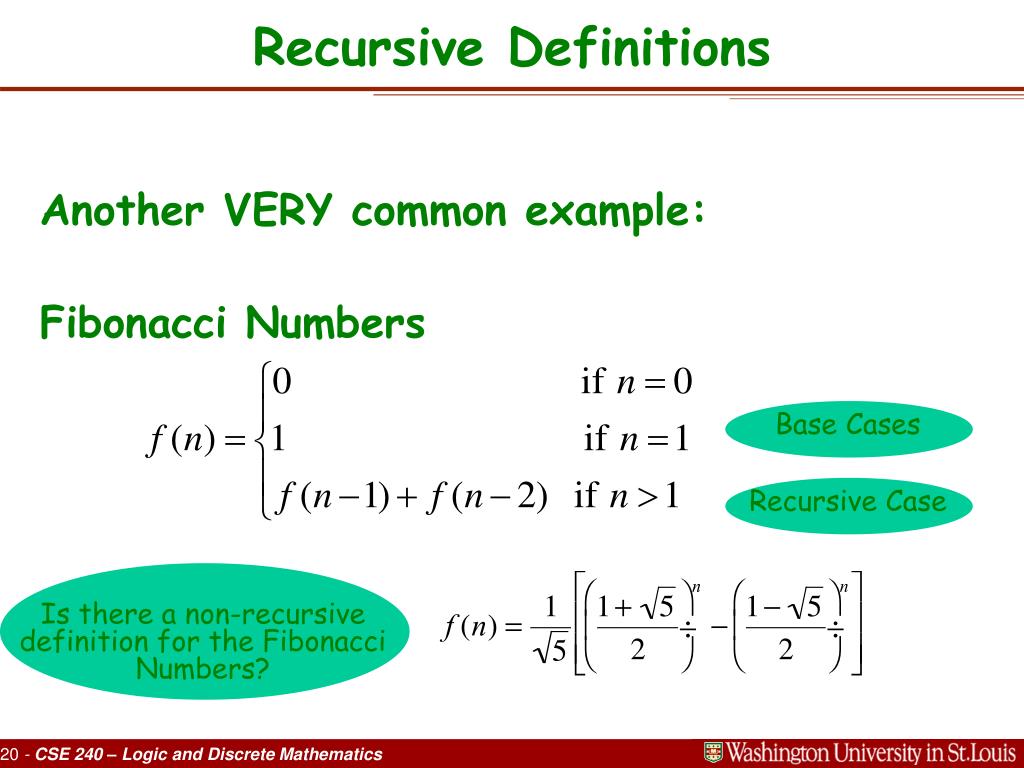 Recursive Definitions

Another VERY common example:

Fibonacci Numbers

$f(n) = \begin{cases} 0 & \text{if } n = 0 \\ 1 & \text{if } n = 1 \\ f(n-1) + f(n-2) & \text{if } n > 1 \end{cases}$

Base Cases

Recursive Case

Is there a non-recursive definition for the Fibonacci Numbers?

$f(n) = \frac{1}{\sqrt{5}}\left[\left(\frac{1+\sqrt{5}}{2}\right)^n - \left(\frac{1-\sqrt{5}}{2}\right)^n\right]$

20 - CSE 240 – Logic and Discrete Mathematics

Washington University in St.Louis